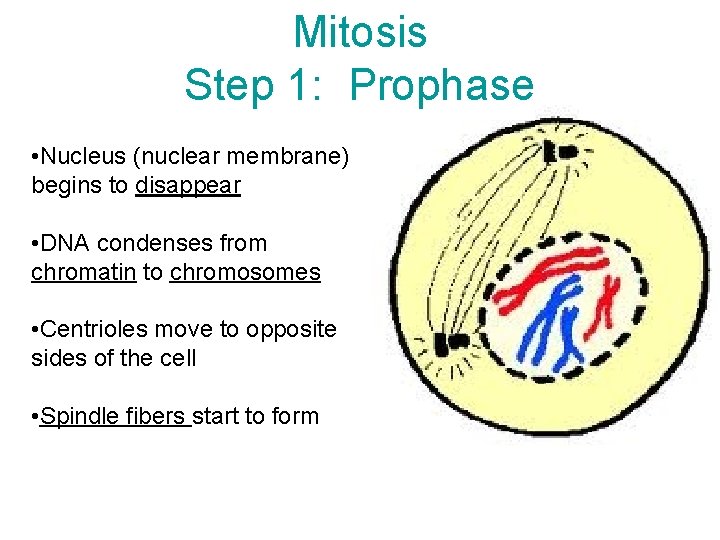 Mitosis
Step 1: Prophase

•Nucleus (nuclear membrane) begins to disappear

•DNA condenses from chromatin to chromosomes

•Centrioles move to opposite sides of the cell

•Spindle fibers start to form